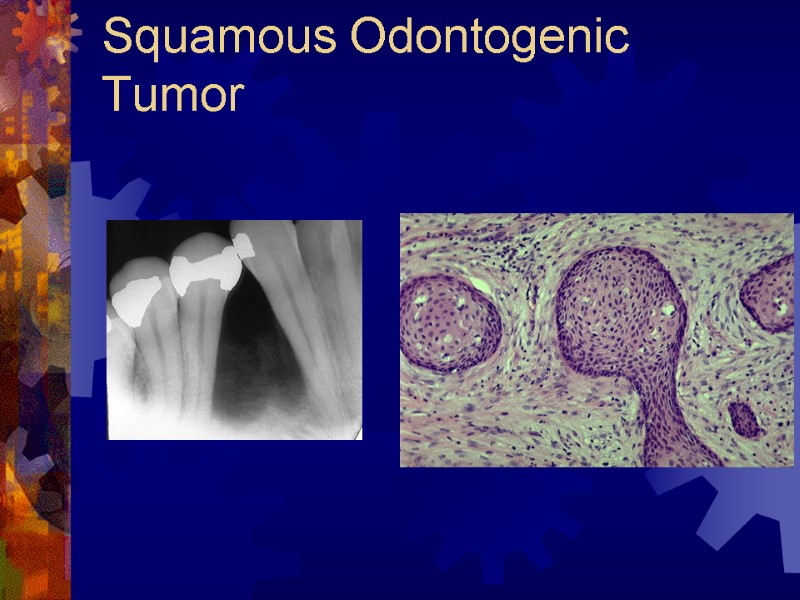 Squamous Odontogenic Tumor